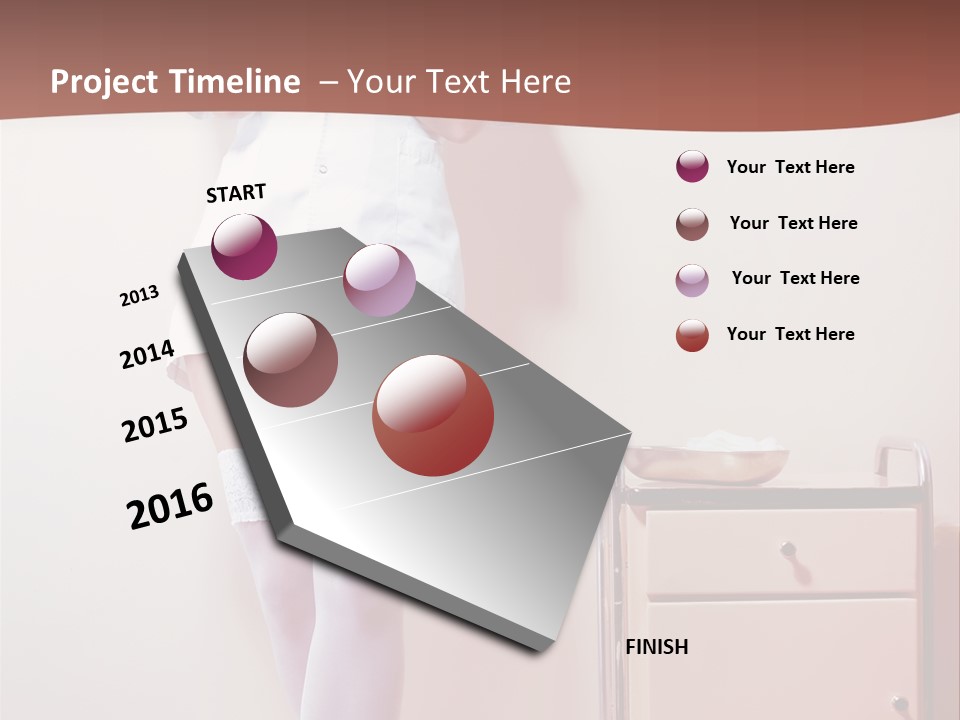 Project Timeline – Your Text Here

START

2013

2014

2015

2016

FINISH

Your Text Here

Your Text Here

Your Text Here

Your Text Here